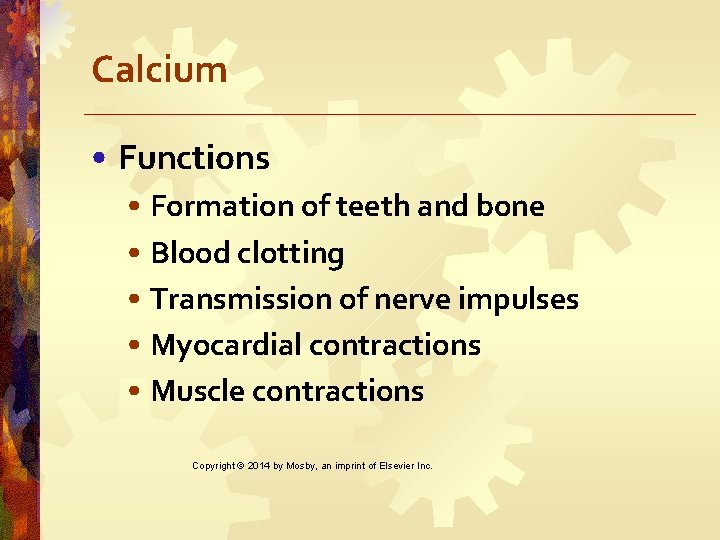 Calcium

• Functions
  • Formation of teeth and bone
  • Blood clotting
  • Transmission of nerve impulses
  • Myocardial contractions
  • Muscle contractions

Copyright © 2014 by Mosby, an imprint of Elsevier Inc.